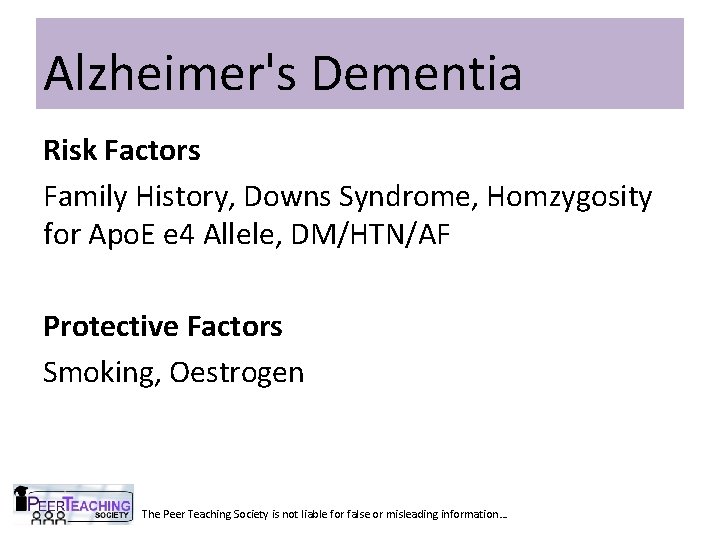 Alzheimer's Dementia

Risk Factors

Family History, Downs Syndrome, Homzygosity for ApoE e4 Allele, DM/HTN/AF

Protective Factors

Smoking, Oestrogen

PEER TEACHING SOCIETY

The Peer Teaching Society is not liable for false or misleading information…